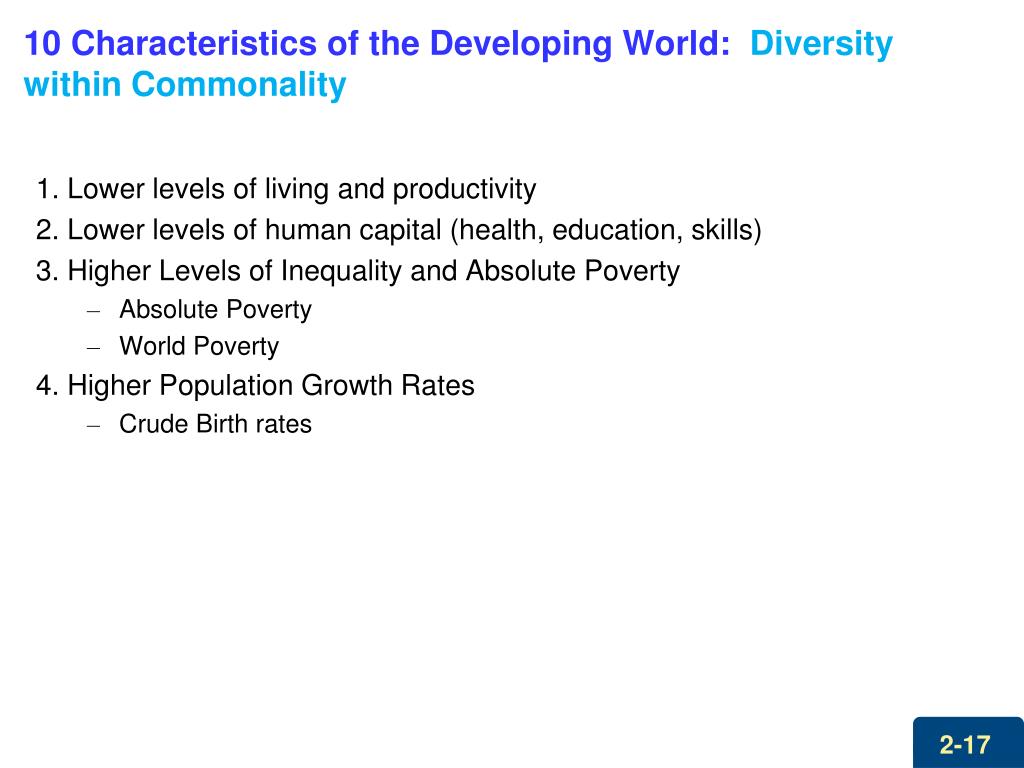 10 Characteristics of the Developing World: Diversity within Commonality

1. Lower levels of living and productivity
2. Lower levels of human capital (health, education, skills)
3. Higher Levels of Inequality and Absolute Poverty
– Absolute Poverty
– World Poverty
4. Higher Population Growth Rates
– Crude Birth rates

2-17